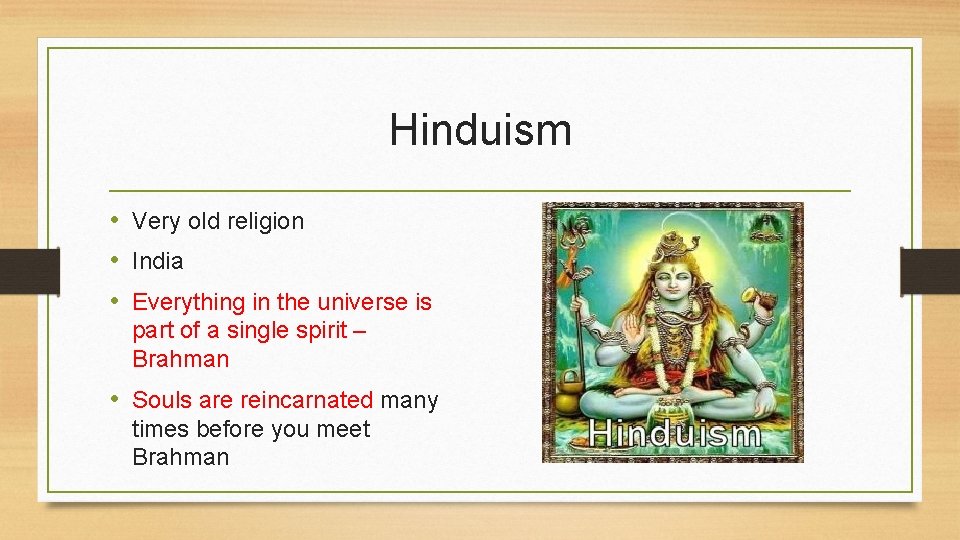 Hinduism

• Very old religion
• India
• Everything in the universe is part of a single spirit – Brahman
• Souls are reincarnated many times before you meet Brahman

Hinduism